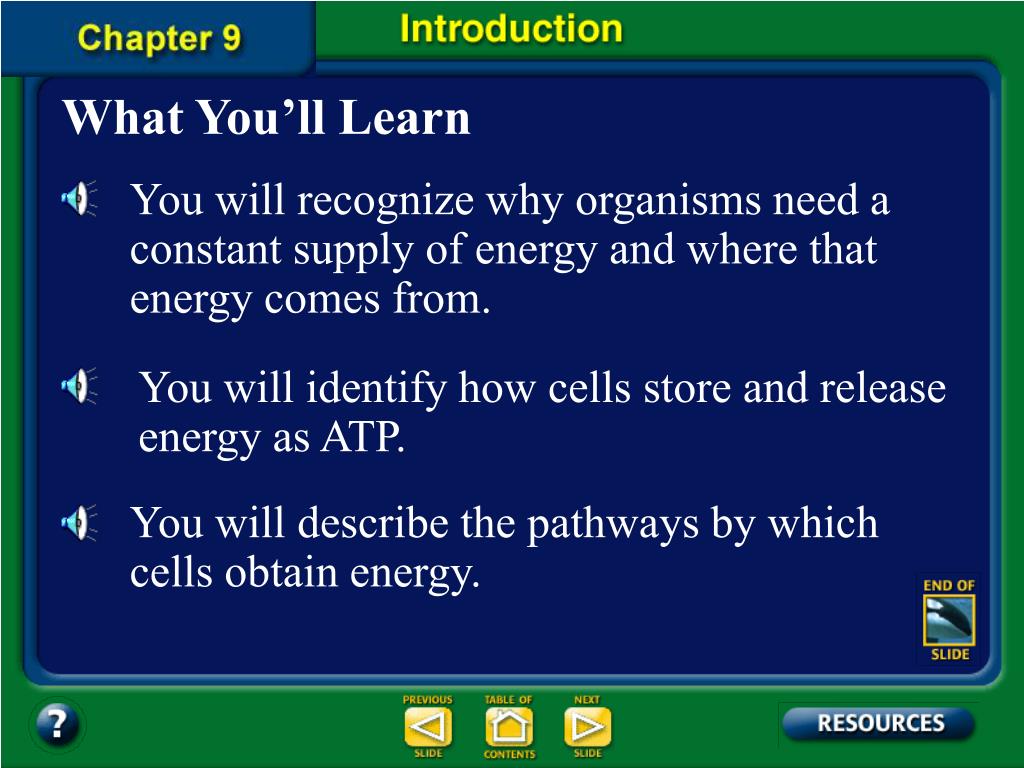 Chapter 9

Introduction

What You'll Learn

You will recognize why organisms need a constant supply of energy and where that energy comes from.

You will identify how cells store and release energy as ATP.

You will describe the pathways by which cells obtain energy.

END OF SLIDE

?

PREVIOUS SLIDE

TABLE OF CONTENTS

NEXT SLIDE

RESOURCES